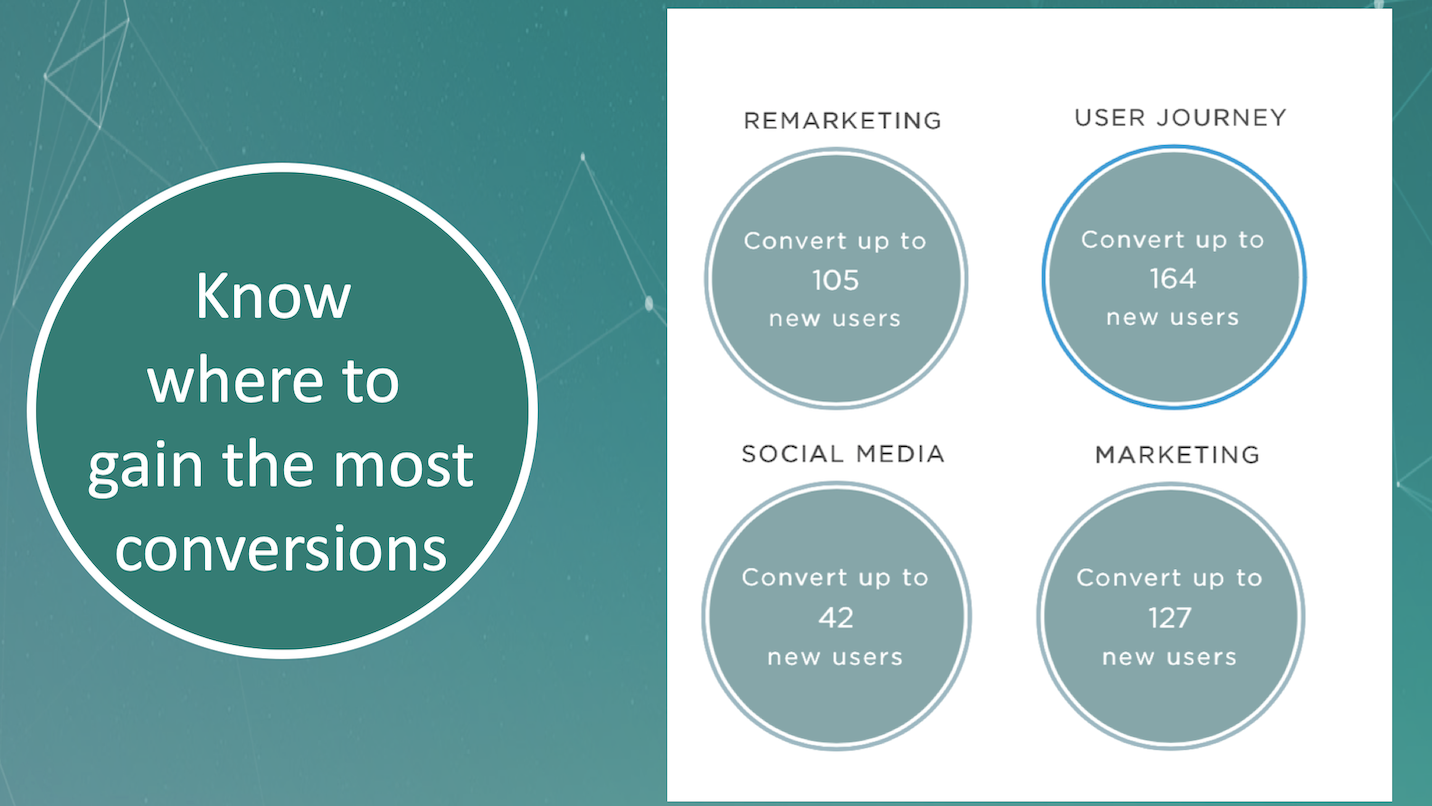 Know where to gain the most conversions

REMARKETING

Convert up to 105 new users

USER JOURNEY

Convert up to 164 new users

SOCIAL MEDIA

Convert up to 42 new users

MARKETING

Convert up to 127 new users